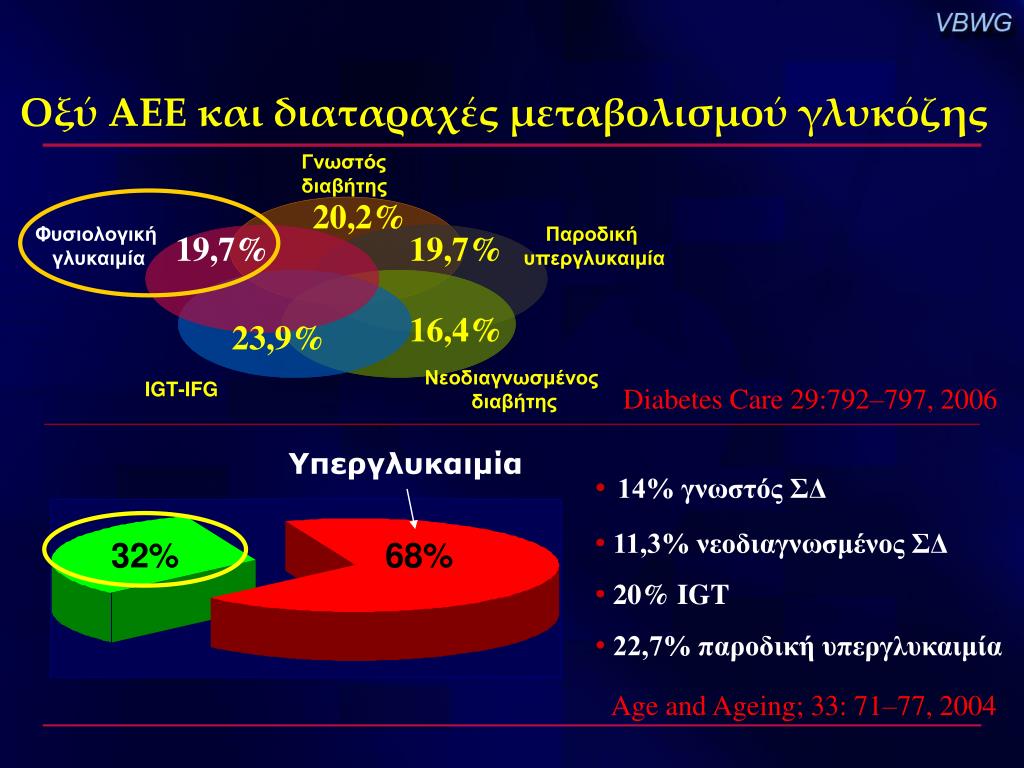 VBWG

Οξύ ΑΕΕ και διαταραχές μεταβολισμού γλυκόζης

Γνωστός διαβήτης

20,2%

Φυσιολογική γλυκαιμία

19,7%

19,7%

Παροδική υπεργλυκαιμία

23,9%

16,4%

IGT-IFG

Νεοδιαγνωσμένος διαβήτης

Diabetes Care 29:792–797, 2006

Υπεργλυκαιμία

32%

68%

• 14% γνωστός ΣΔ

• 11,3% νεοδιαγνωσμένος ΣΔ

• 20% IGT

• 22,7% παροδική υπεργλυκαιμία

Age and Ageing; 33: 71–77, 2004